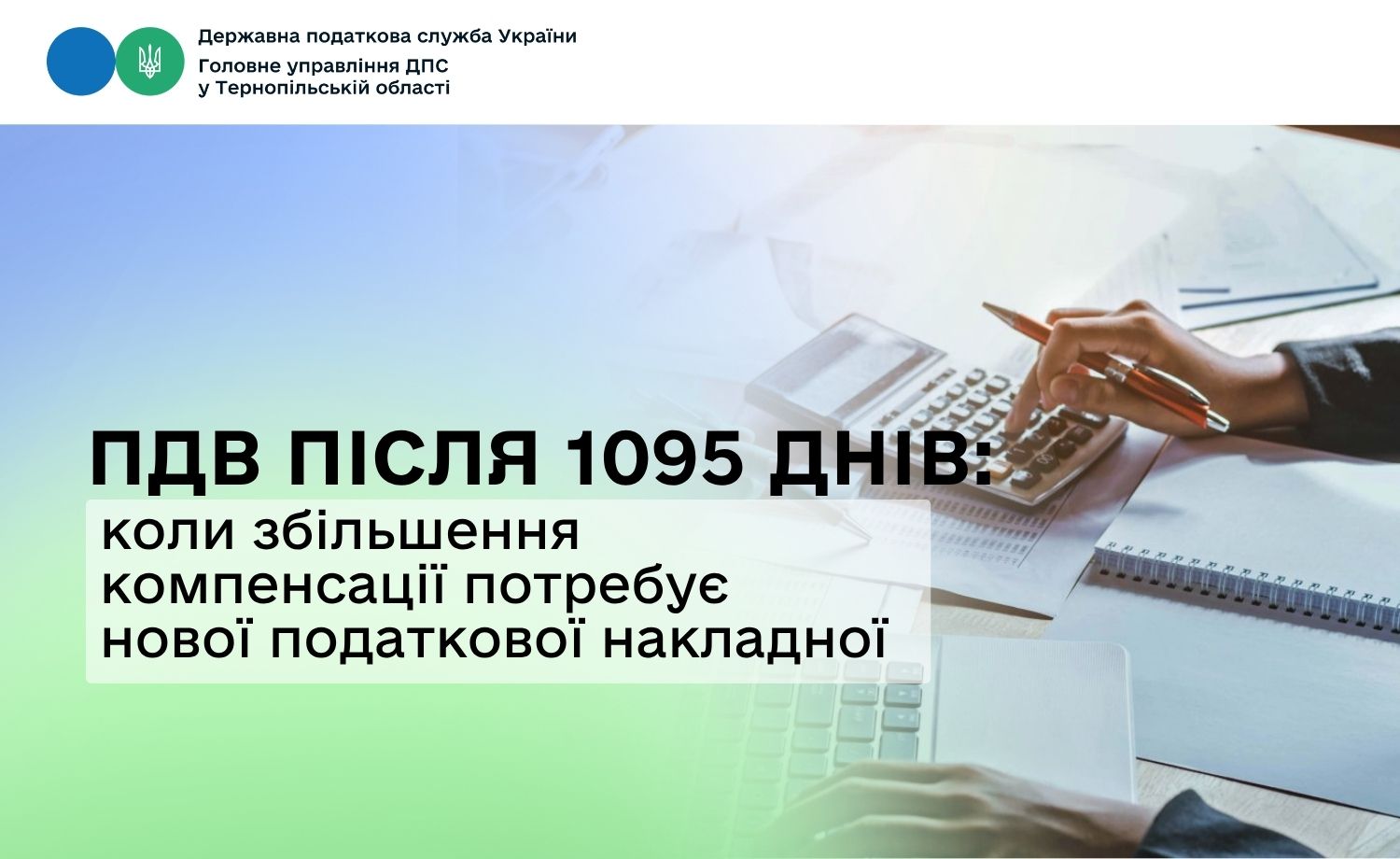 Державна податкова служба України
Головне управління ДПС
у Тернопільській області

ПДВ ПІСЛЯ 1095 ДНІВ:
коли збільшення компенсації потребує нової податкової накладної